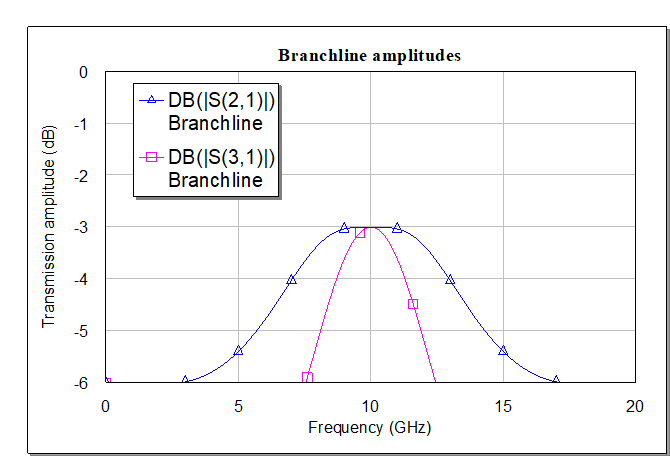 Branchline amplitudes

DB(|S(2,1)|)
Branchline
DB(|S(3,1)|)
Branchline

Transmission amplitude (dB)

0
-1
-2
-3
-4
-5
-6

0
5
10
15
20

Frequency (GHz)